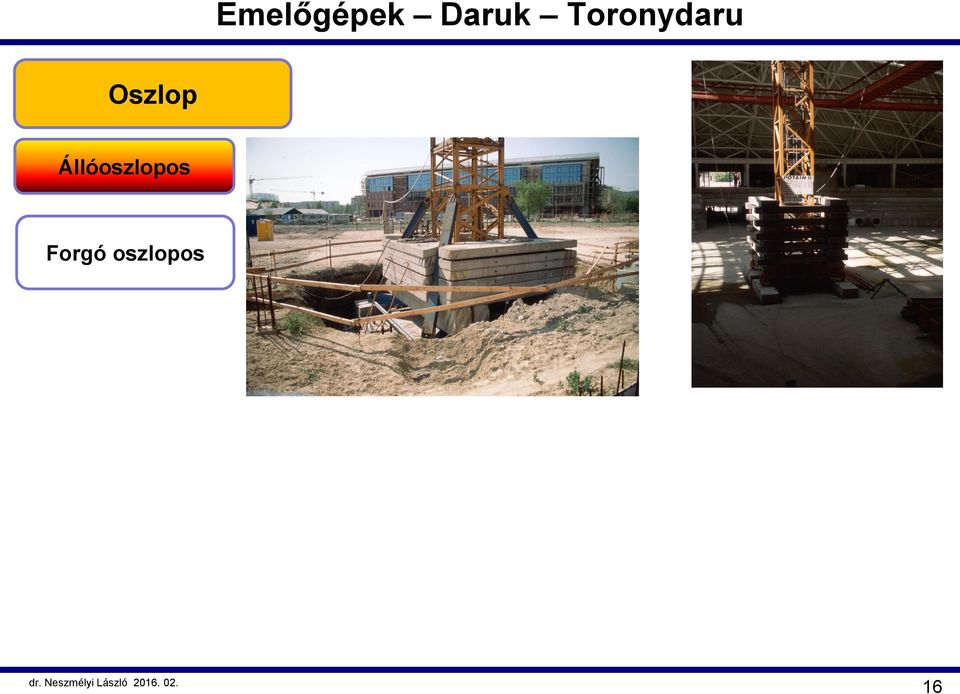 Emelőgépek – Daruk – Toronydaru

Oszlop

Állóoszlopos

Forgó oszlopos

POTAIN

dr. Neszmélyi László 2016. 02.

16